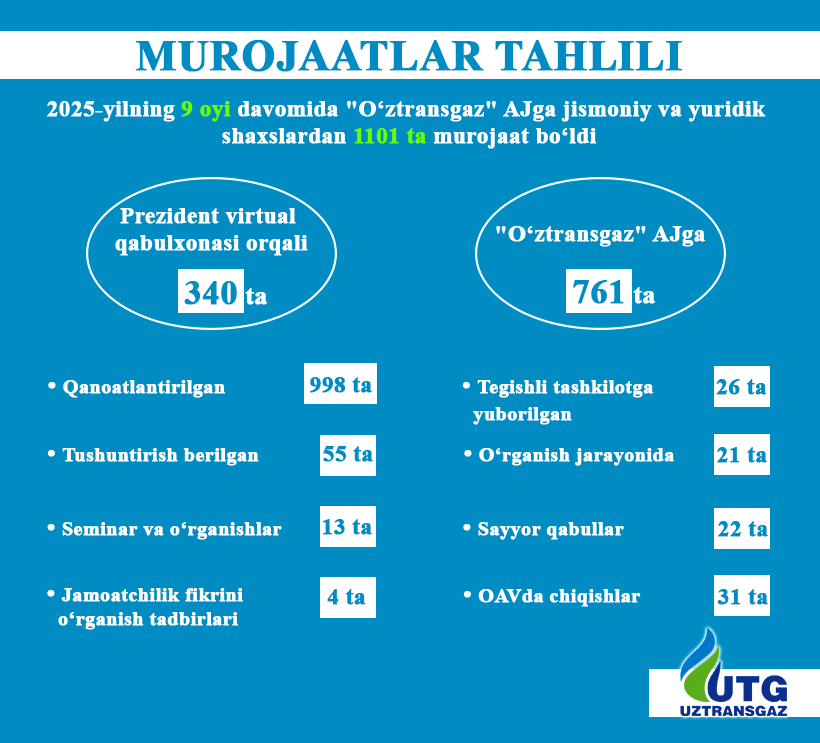 MUROJAATLAR TAHLILI

2025-yilning 9 oyi davomida "O‘ztransgaz" AJga jismoniy va yuridik shaxslardan 1101 ta murojaat bo‘ldi

Prezident virtual qabulxonasi orqali
340 ta

"O‘ztransgaz" AJga
761 ta

• Qanoatlantirilgan 998 ta

• Tushuntirish berilgan 55 ta

• Seminar va o‘rganishlar 13 ta

• Jamoatchilik fikrini o‘rganish tadbirlari 4 ta

• Tegishli tashkilotga yuborilgan 26 ta

• O‘rganish jarayonida 21 ta

• Sayyor qabullar 22 ta

• OAVda chiqishlar 31 ta

UTG
UZTRANSGAZ